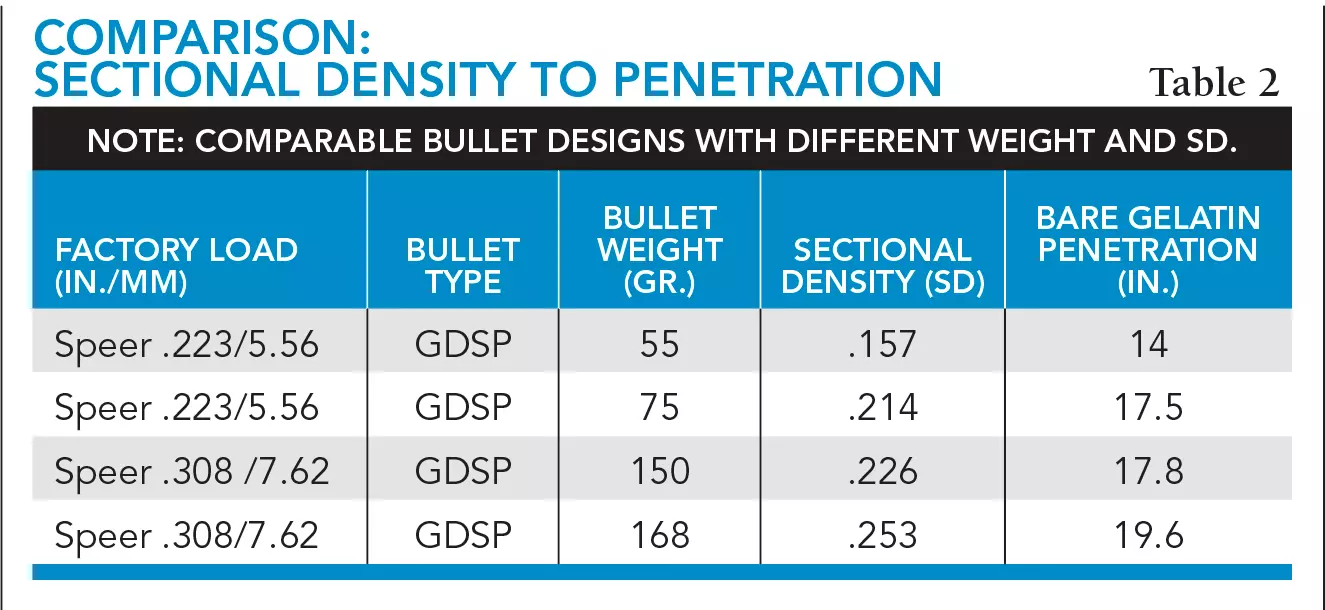 COMPARISON:
SECTIONAL DENSITY TO PENETRATION

Table 2

NOTE: COMPARABLE BULLET DESIGNS WITH DIFFERENT WEIGHT AND SD.

| FACTORY LOAD (IN./MM) | BULLET TYPE | BULLET WEIGHT (GR.) | SECTIONAL DENSITY (SD) | BARE GELATIN PENETRATION (IN.) |
|---|---|---|---|---|
| Speer .223/5.56 | GDSP | 55 | .157 | 14 |
| Speer .223/5.56 | GDSP | 75 | .214 | 17.5 |
| Speer .308 /7.62 | GDSP | 150 | .226 | 17.8 |
| Speer .308/7.62 | GDSP | 168 | .253 | 19.6 |